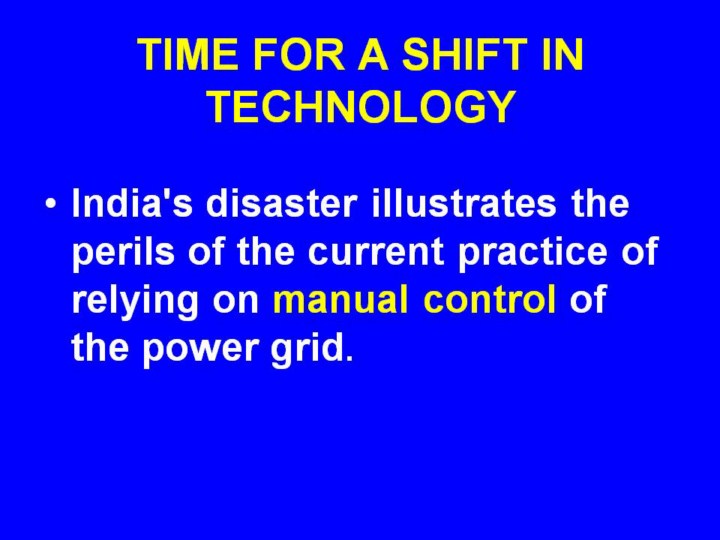 TIME FOR A SHIFT IN TECHNOLOGY

• India's disaster illustrates the perils of the current practice of relying on manual control of the power grid.